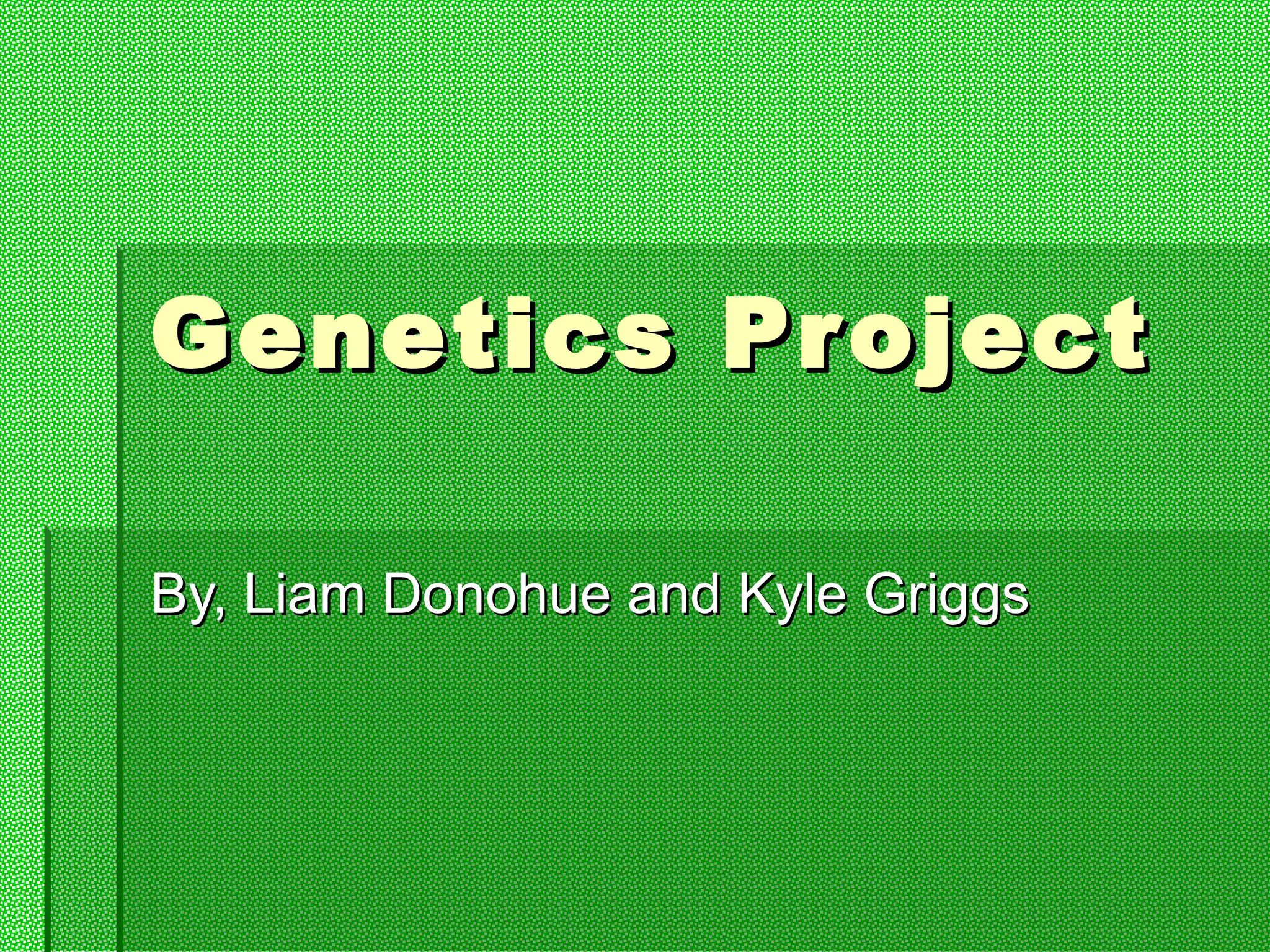 Genetics Project

By, Liam Donohue and Kyle Griggs